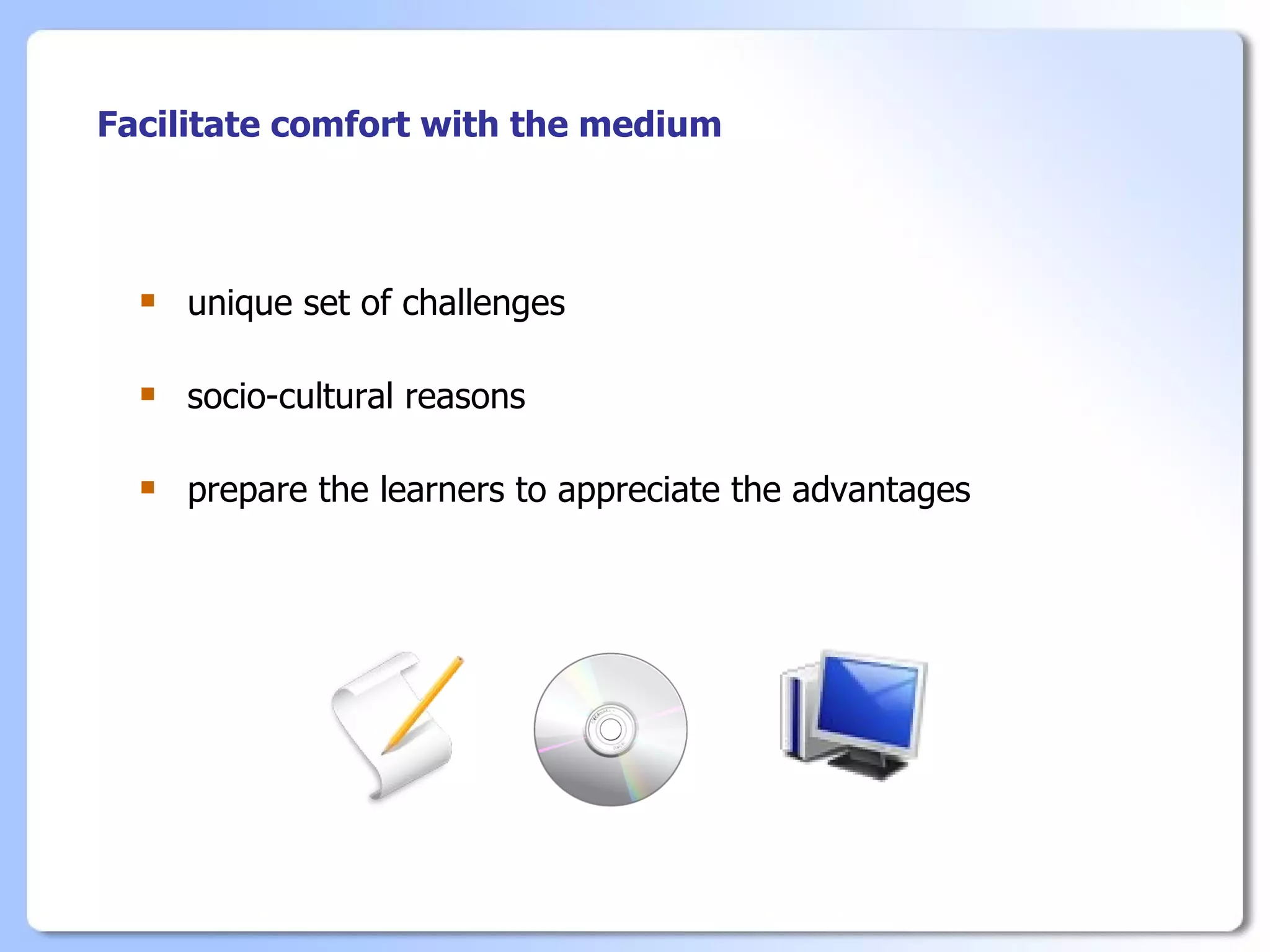 Facilitate comfort with the medium

- unique set of challenges
- socio-cultural reasons
- prepare the learners to appreciate the advantages